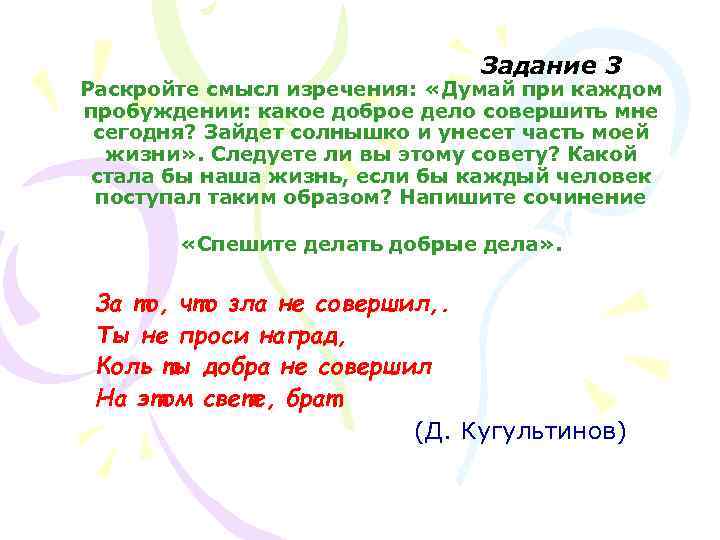 Задание 3
Раскройте смысл изречения: «Думай при каждом пробуждении: какое доброе дело совершить мне сегодня? Зайдет солнышко и унесет часть моей жизни». Следуете ли вы этому совету? Какой стала бы наша жизнь, если бы каждый человек поступал таким образом? Напишите сочинение

«Спешите делать добрые дела».

За то, что зла не совершил,.
Ты не проси наград,
Коль ты добра не совершил
На этом свете, брат

(Д. Кугультинов)